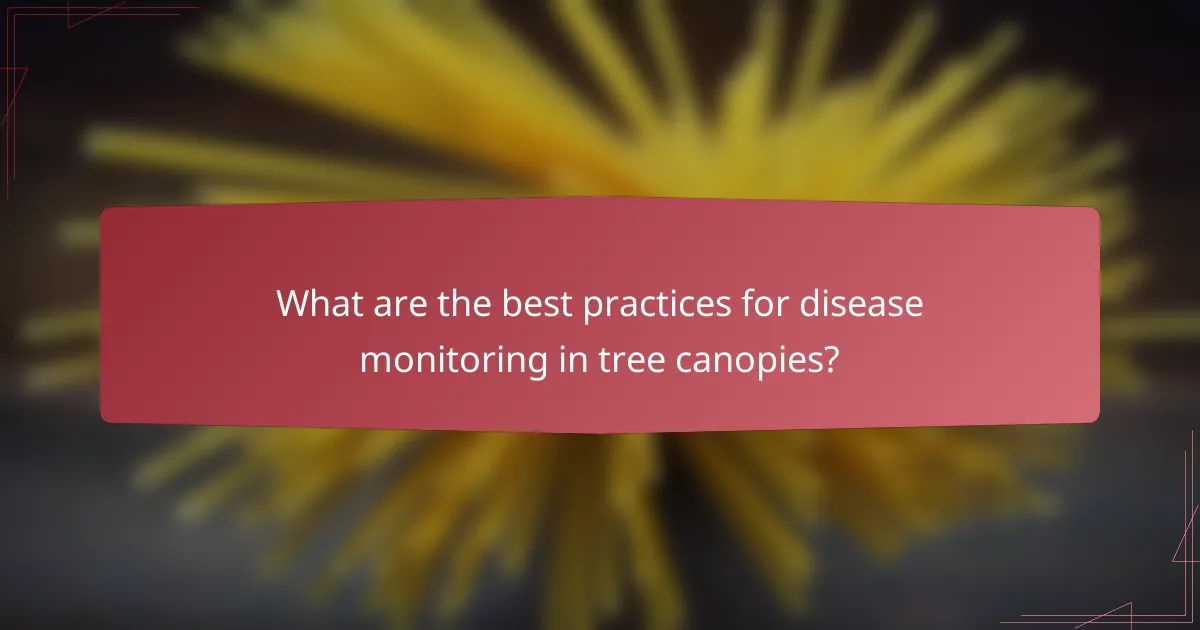 What are the best practices for disease monitoring in tree canopies?